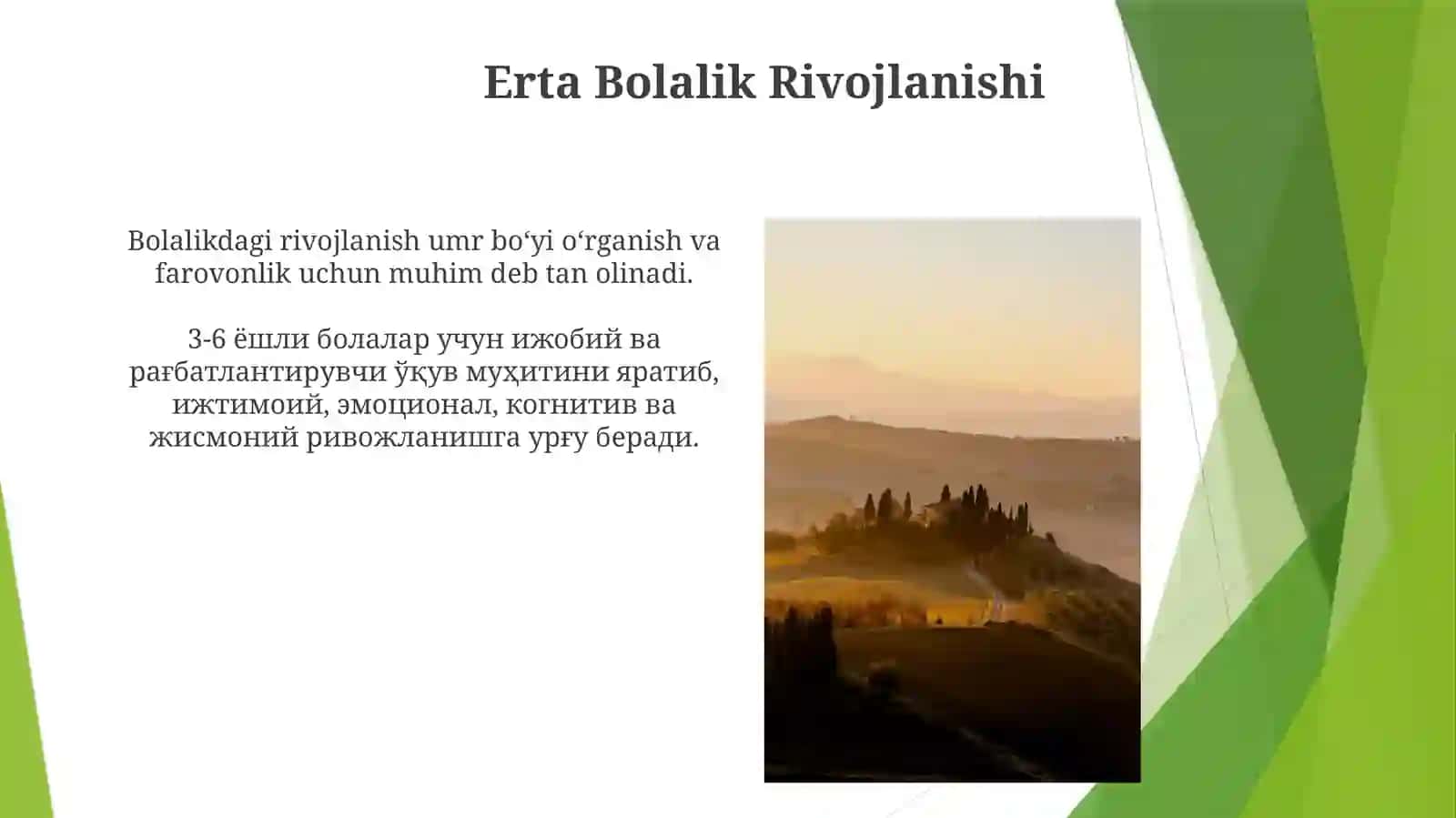 Erta Bolalik Rivojlanishi

Bolalikdagi rivojlanish umr bo‘yi o‘rganish va farovonlik uchun muhim deb tan olinadi.

3-6 ёшли болалар учун ижобий ва рағбатлантирувчи ўқув муҳитини яратиб, ижтимоий, эмоционал, когнитив ва жисмоний ривожланишга урғу беради.